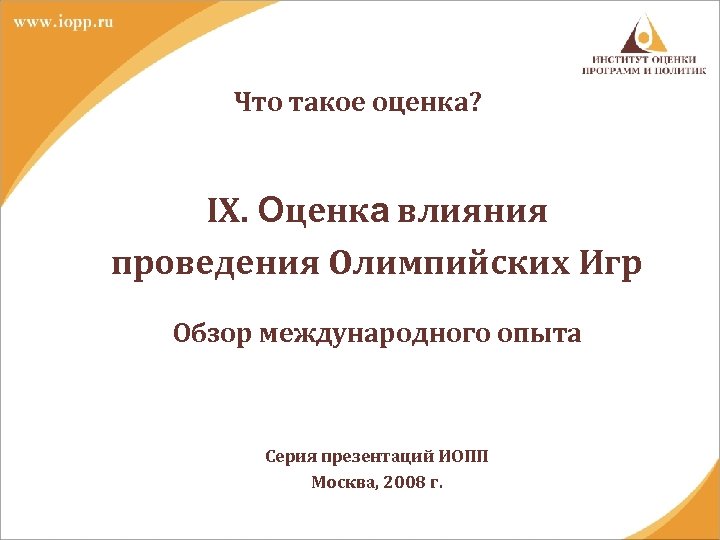 www.iopp.ru

ИНСТИТУТ ОЦЕНКИ ПРОГРАММ И ПОЛИТИК

Что такое оценка?

IX. Оценка влияния проведения Олимпийских Игр

Обзор международного опыта

Серия презентаций ИОПП
Москва, 2008 г.